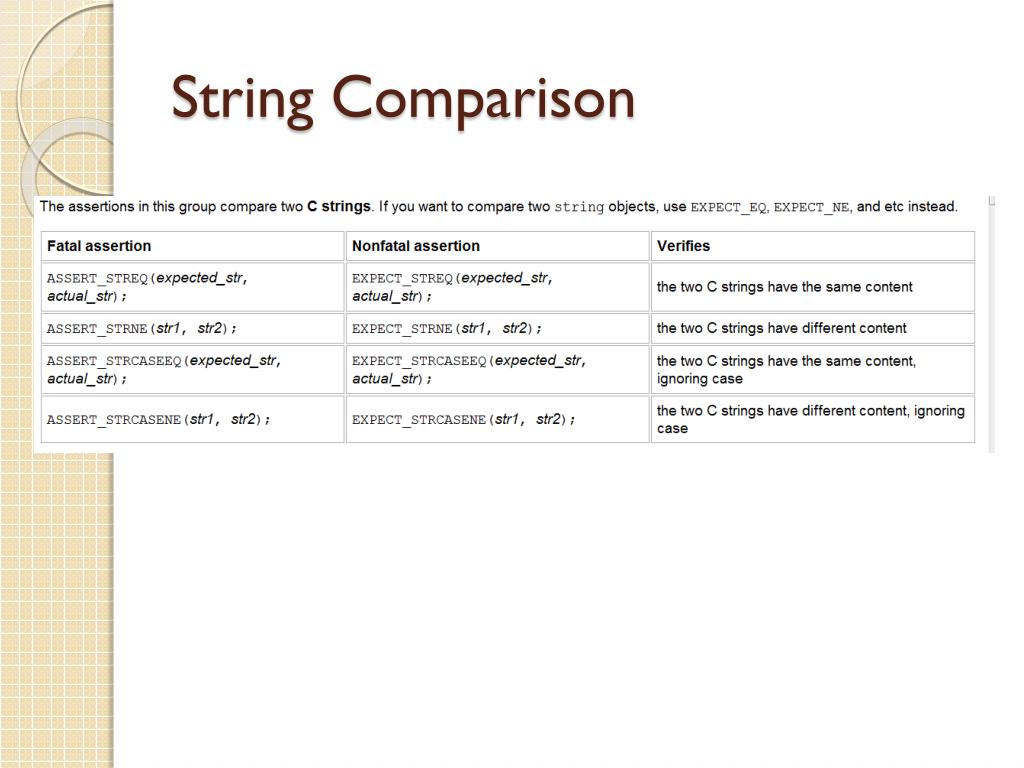 String Comparison

The assertions in this group compare two C strings. If you want to compare two string objects, use EXPECT_EQ, EXPECT_NE, and etc instead.

| Fatal assertion | Nonfatal assertion | Verifies |
|---|---|---|
| ASSERT_STREQ(expected_str, actual_str); | EXPECT_STREQ(expected_str, actual_str); | the two C strings have the same content |
| ASSERT_STRNE(str1, str2); | EXPECT_STRNE(str1, str2); | the two C strings have different content |
| ASSERT_STRCASEEQ(expected_str, actual_str); | EXPECT_STRCASEEQ(expected_str, actual_str); | the two C strings have the same content, ignoring case |
| ASSERT_STRCASENE(str1, str2); | EXPECT_STRCASENE(str1, str2); | the two C strings have different content, ignoring case |